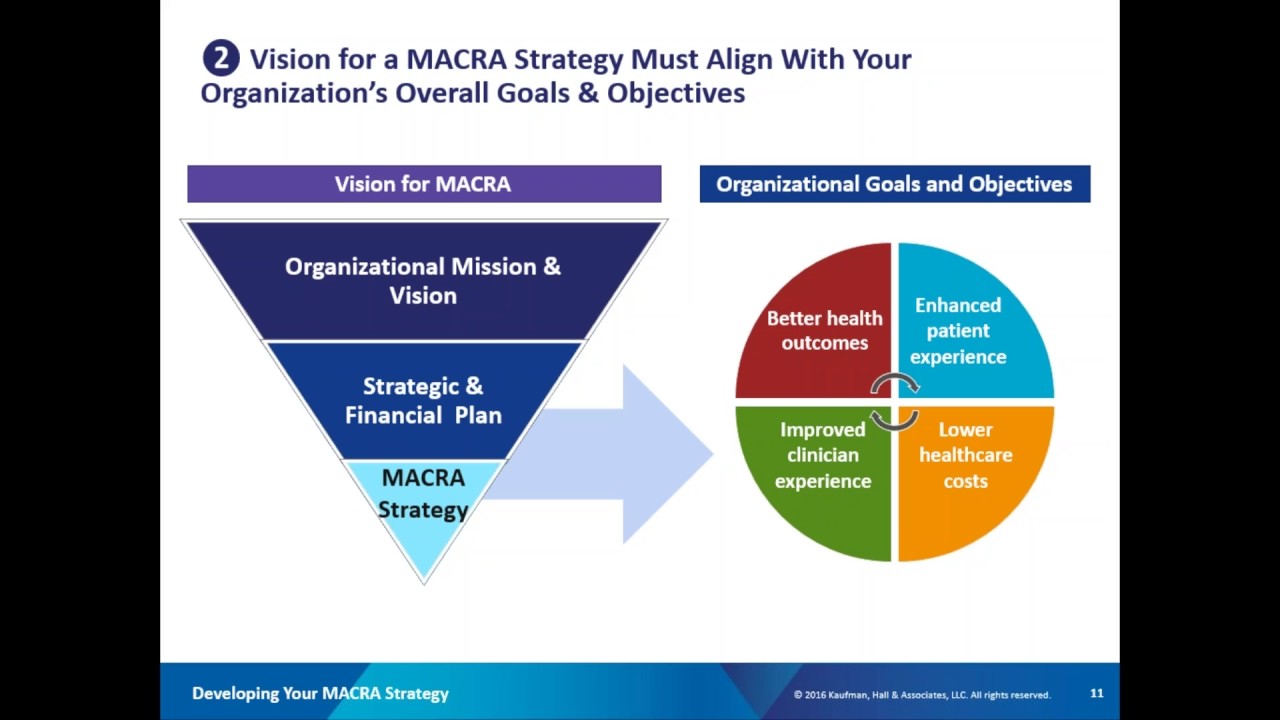 2 Vision for a MACRA Strategy Must Align With Your Organization's Overall Goals & Objectives

Vision for MACRA

Organizational Mission & Vision

Strategic & Financial Plan

MACRA Strategy

Organizational Goals and Objectives

Better health outcomes

Enhanced patient experience

Improved clinician experience

Lower healthcare costs

Developing Your MACRA Strategy

© 2016 Kaufman, Hall & Associates, LLC. All rights reserved.

11